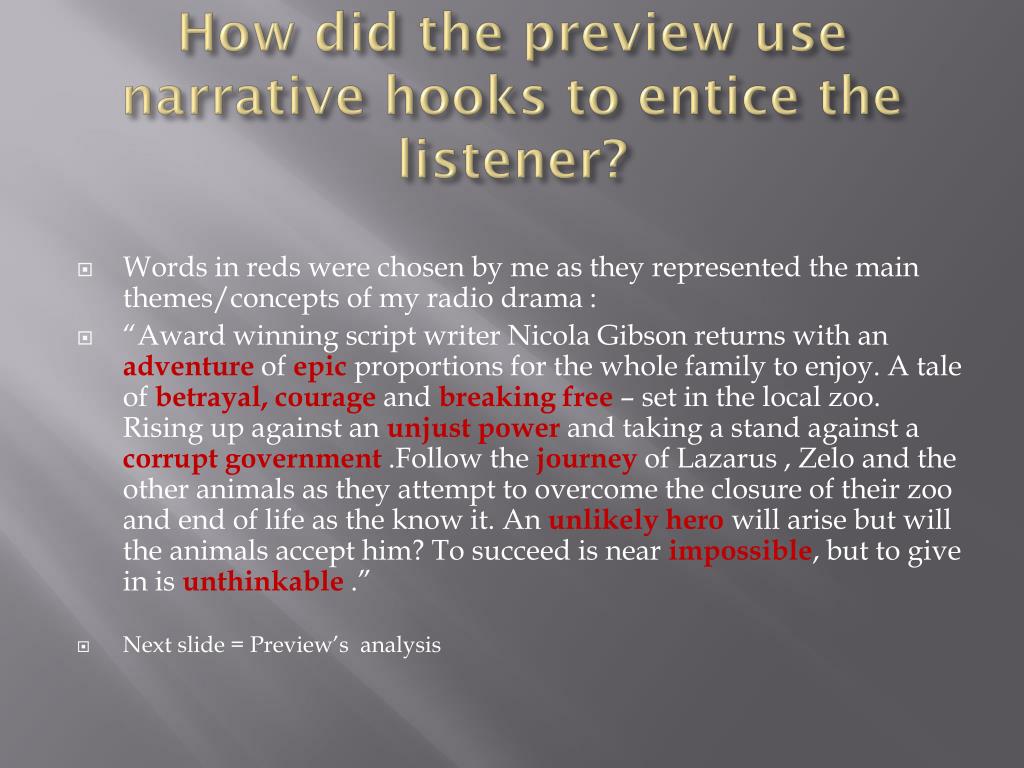 How did the preview use narrative hooks to entice the listener?

Words in reds were chosen by me as they represented the main themes/concepts of my radio drama :

“Award winning script writer Nicola Gibson returns with an adventure of epic proportions for the whole family to enjoy. A tale of betrayal, courage and breaking free – set in the local zoo. Rising up against an unjust power and taking a stand against a corrupt government .Follow the journey of Lazarus , Zelo and the other animals as they attempt to overcome the closure of their zoo and end of life as the know it. An unlikely hero will arise but will the animals accept him? To succeed is near impossible, but to give in is unthinkable .”

Next slide = Preview’s analysis